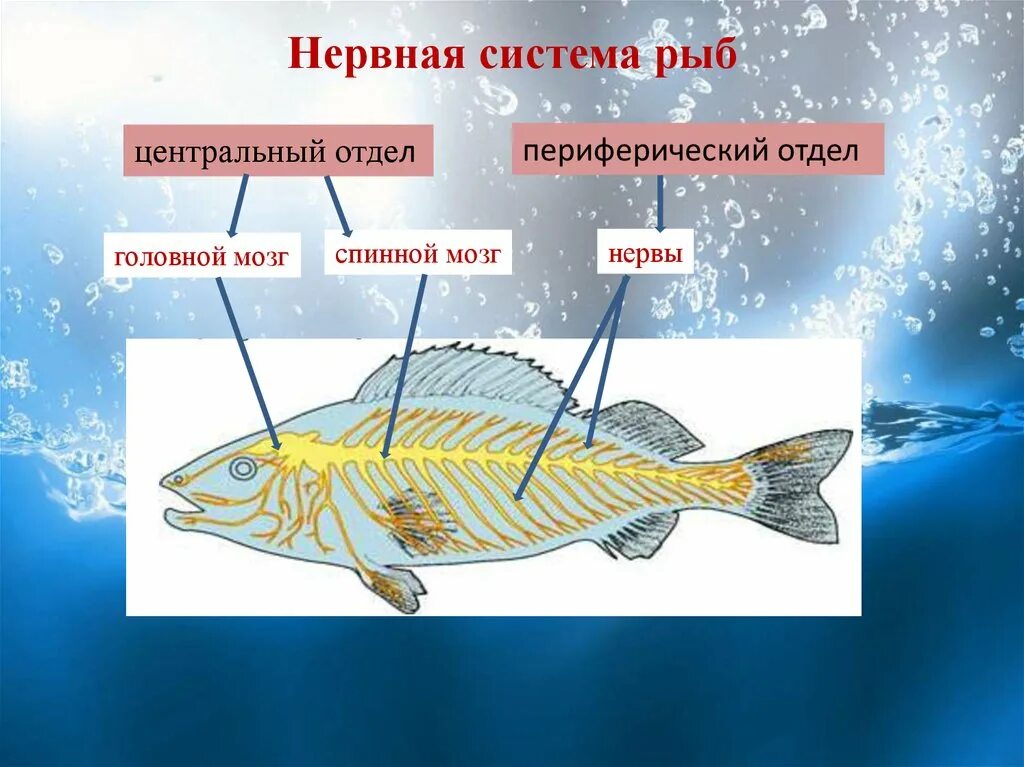 Нервная система рыб

центральный отдел

периферический отдел

головной мозг

спинной мозг

нервы